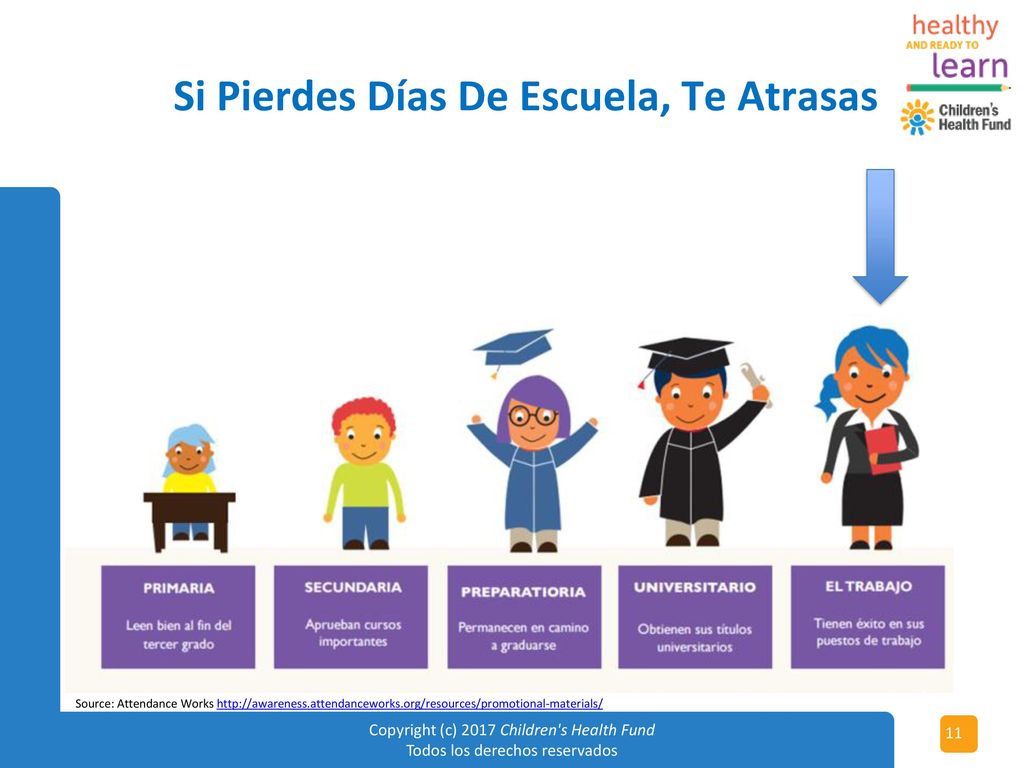 healthy
AND READY TO
learn
Children's Health Fund

Si Pierdes Días De Escuela, Te Atrasas

PRIMARIA
Leen bien al fin del tercer grado

SECUNDARIA
Aprueban cursos importantes

PREPARATIORIA
Permanecen en camino a graduarse

UNIVERSITARIO
Obtienen sus títulos universitarios

EL TRABAJO
Tienen éxito en sus puestos de trabajo

Source: Attendance Works http://awareness.attendanceworks.org/resources/promotional-materials/

Copyright (c) 2017 Children's Health Fund
Todos los derechos reservados

11